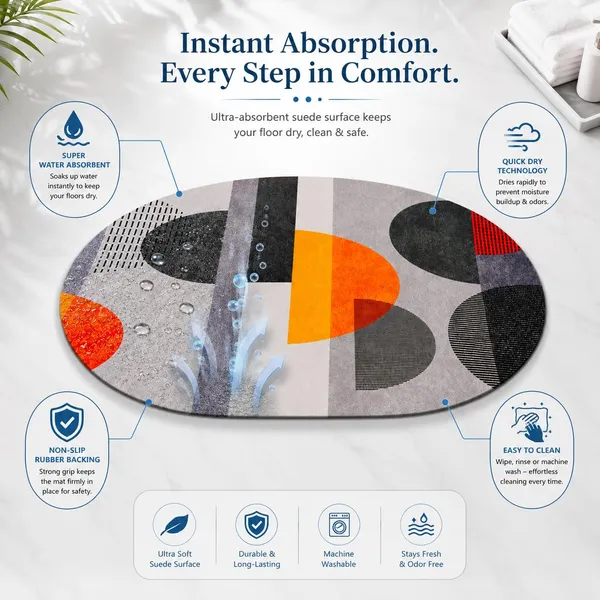 Instant Absorption.
Every Step in Comfort.

Ultra-absorbent suede surface keeps your floor dry, clean & safe.

SUPER WATER ABSORBENT
Soaks up water instantly to keep your floors dry.

QUICK DRY TECHNOLOGY
Dries rapidly to prevent moisture buildup & odors.

NON-SLIP RUBBER BACKING
Strong grip keeps the mat firmly in place for safety.

EASY TO CLEAN
Wipe, rinse or machine wash – effortless cleaning every time.

Ultra Soft Suede Surface

Durable & Long-Lasting

Machine Washable

Stays Fresh & Odor Free